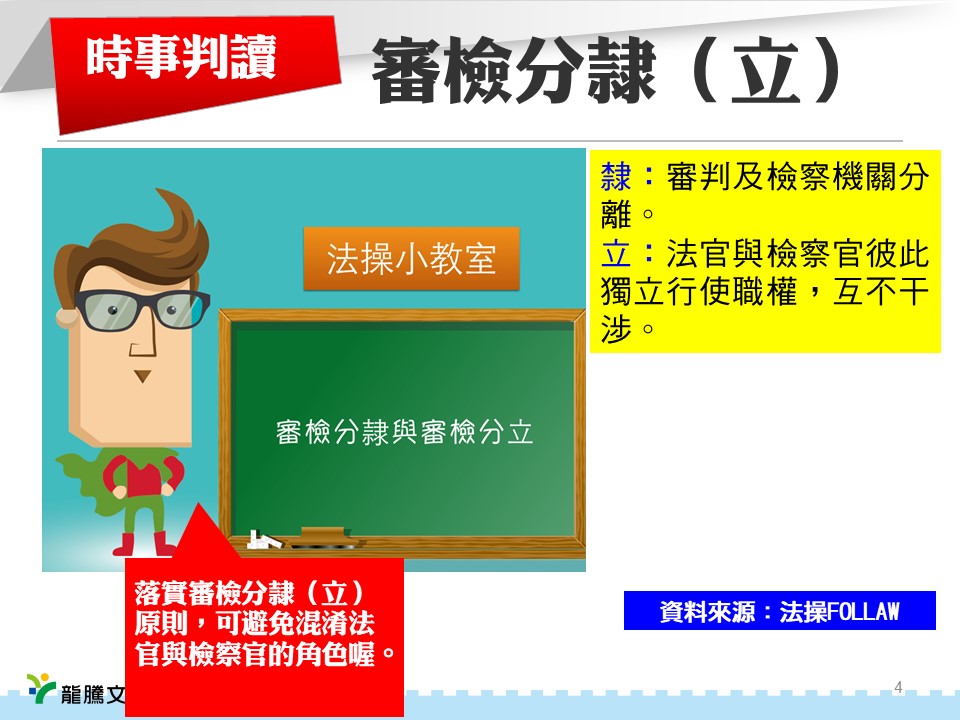 時事判讀

審檢分隸（立）

法操小教室

審檢分隸與審檢分立

隸：審判及檢察機關分離。
立：法官與檢察官彼此獨立行使職權，互不干涉。

落實審檢分隸（立）原則，可避免混淆法官與檢察官的角色喔。

資料來源：法操FOLLAW

龍騰文

4